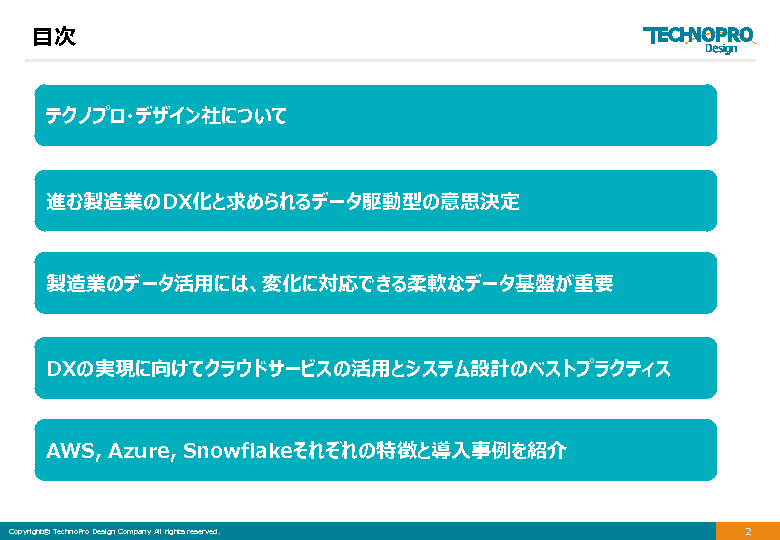 目次

TECHNOPRO Design

テクノプロ・デザイン社について

進む製造業のDX化と求められるデータ駆動型の意思決定

製造業のデータ活用には、変化に対応できる柔軟なデータ基盤が重要

DXの実現に向けてクラウドサービスの活用とシステム設計のベストプラクティス

AWS, Azure, Snowflakeそれぞれの特徴と導入事例を紹介

Copyright© TechnoPro Design Company All rights reserved.

2